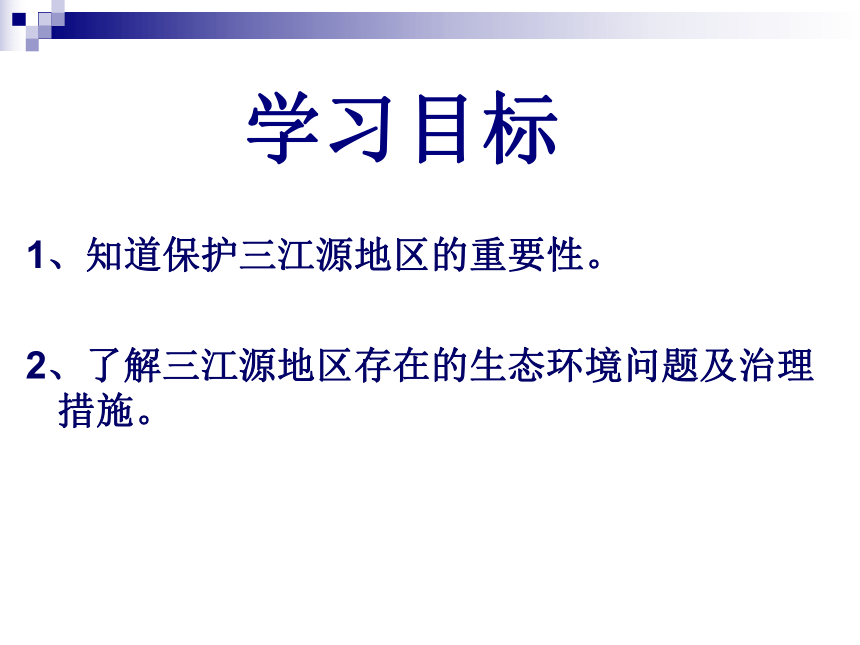 学习目标

1、知道保护三江源地区的重要性。

2、了解三江源地区存在的生态环境问题及治理措施。